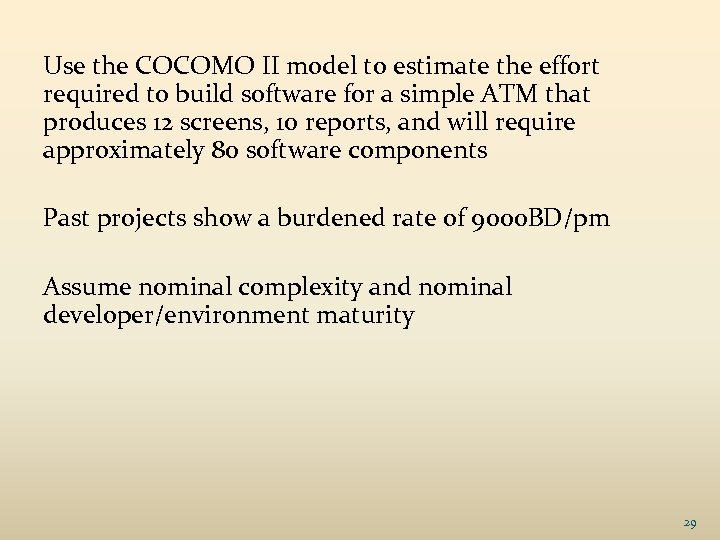 Use the COCOMO II model to estimate the effort required to build software for a simple ATM that produces 12 screens, 10 reports, and will require approximately 80 software components

Past projects show a burdened rate of 9000BD/pm

Assume nominal complexity and nominal developer/environment maturity

29